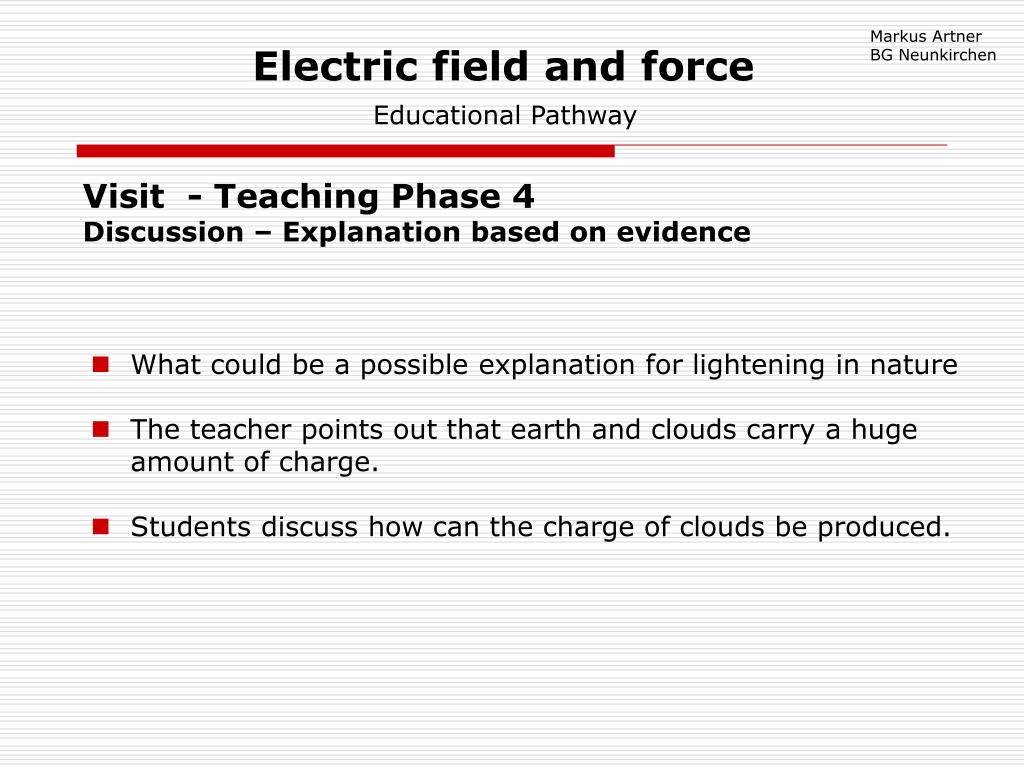 Markus Artner
BG Neunkirchen

Electric field and force

Educational Pathway

Visit - Teaching Phase 4
Discussion – Explanation based on evidence

What could be a possible explanation for lightening in nature

The teacher points out that earth and clouds carry a huge amount of charge.

Students discuss how can the charge of clouds be produced.